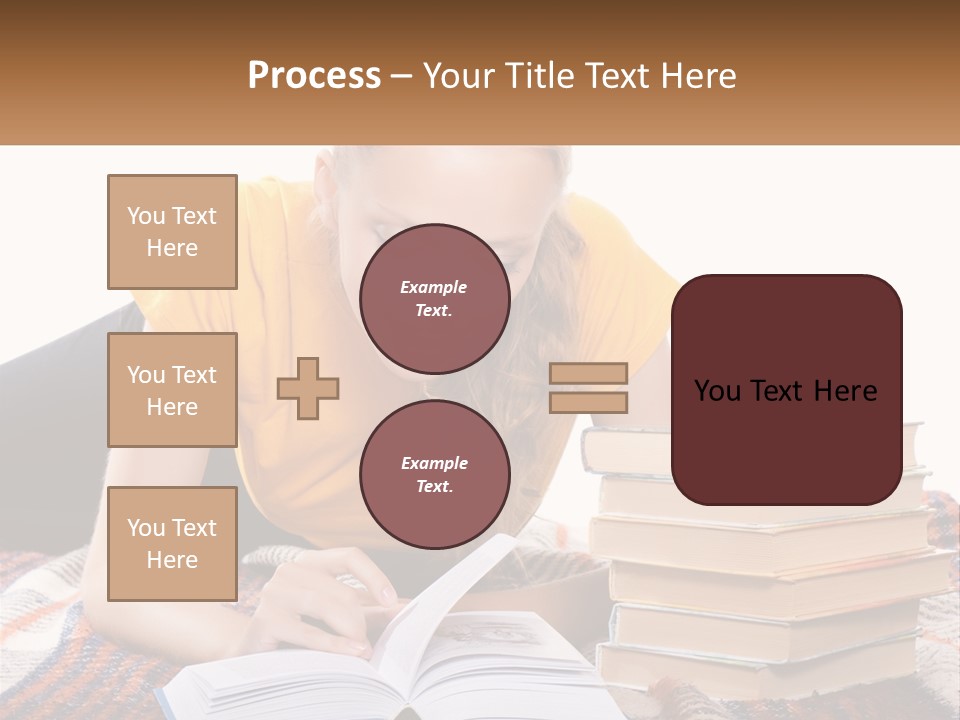 Process – Your Title Text Here

You Text Here

You Text Here

You Text Here

Example Text.

Example Text.

You Text Here